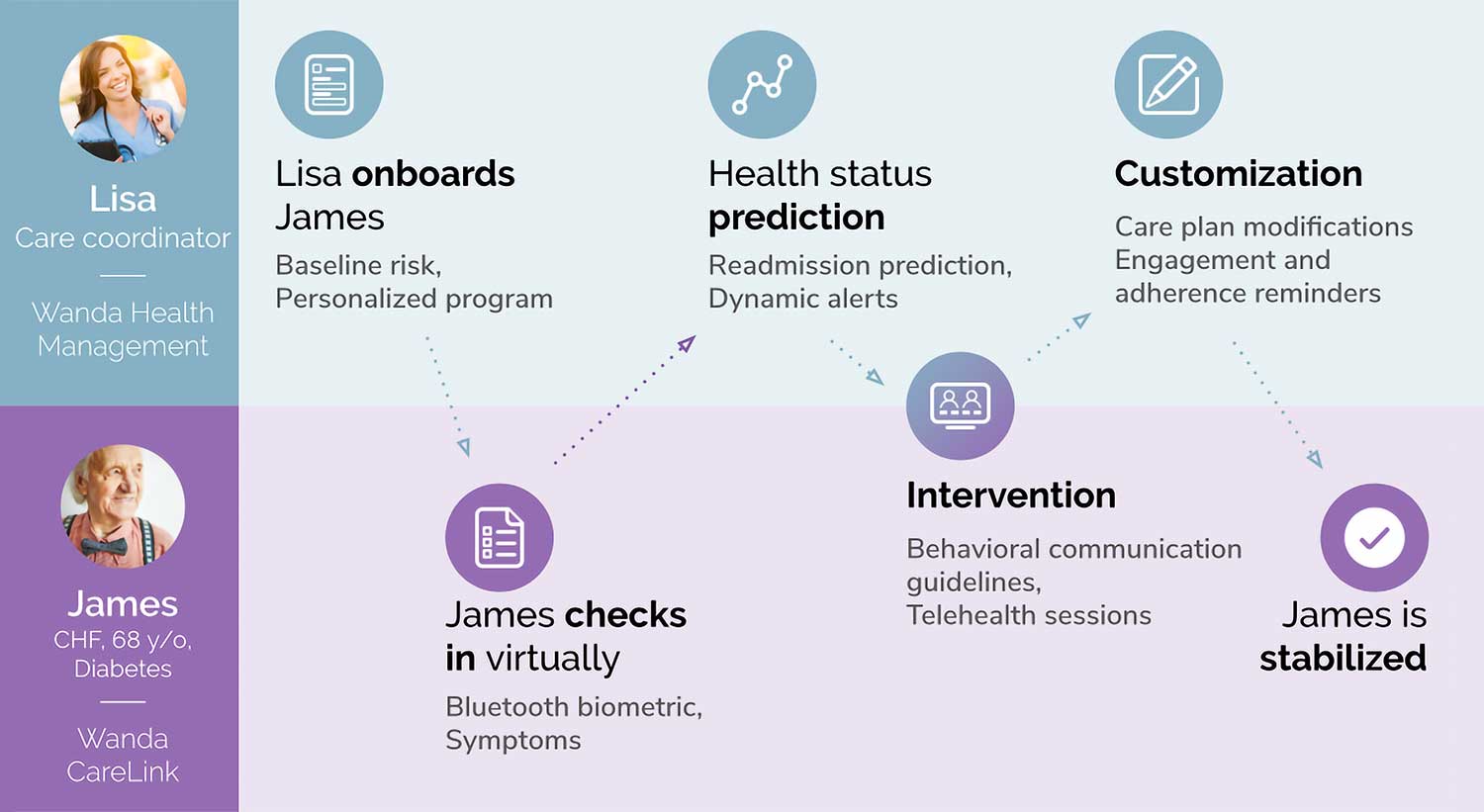 Lisa
Care coordinator

Wanda Health Management

James
CHF, 68 y/o, Diabetes

Wanda CareLink

Lisa onboards James
Baseline risk, Personalized program

James checks in virtually
Bluetooth biometric, Symptoms

Health status prediction
Readmission prediction, Dynamic alerts

Intervention
Behavioral communication guidelines, Telehealth sessions

Customization
Care plan modifications Engagement and adherence reminders

James is stabilized